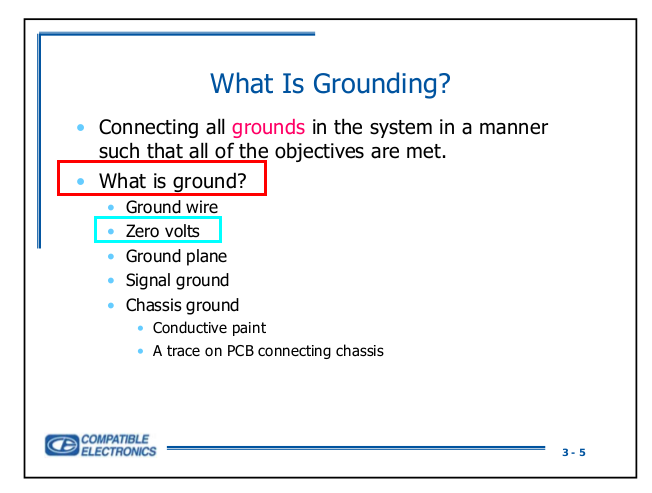 What Is Grounding?

• Connecting all grounds in the system in a manner such that all of the objectives are met.

• What is ground?
  • Ground wire
  • Zero volts
  • Ground plane
  • Signal ground
  • Chassis ground
    • Conductive paint
    • A trace on PCB connecting chassis

COMPATIBLE ELECTRONICS

3 - 5